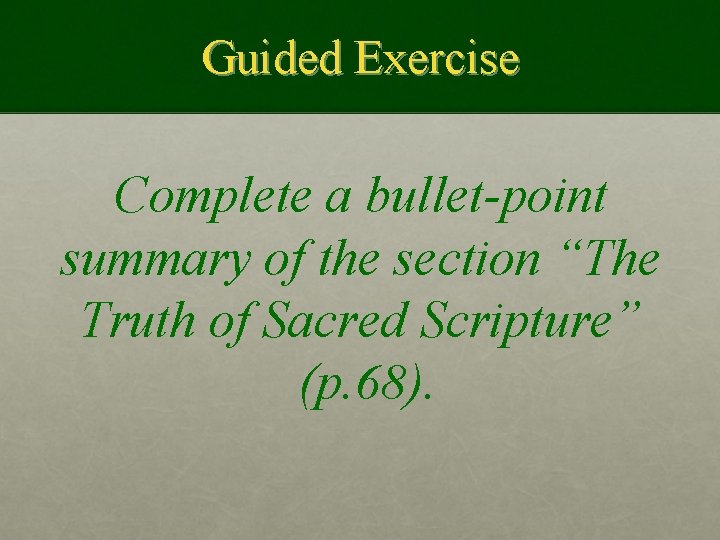 Guided Exercise

Complete a bullet-point summary of the section “The Truth of Sacred Scripture” (p.68).